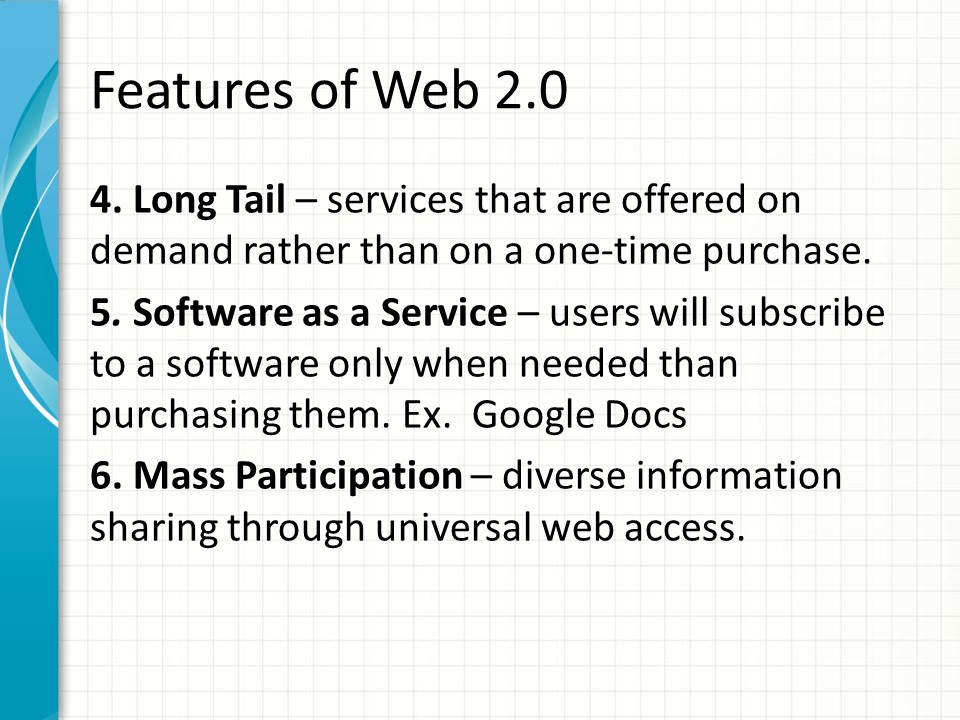 Features of Web 2.0

4. Long Tail – services that are offered on demand rather than on a one-time purchase.

5. Software as a Service – users will subscribe to a software only when needed than purchasing them. Ex. Google Docs

6. Mass Participation – diverse information sharing through universal web access.